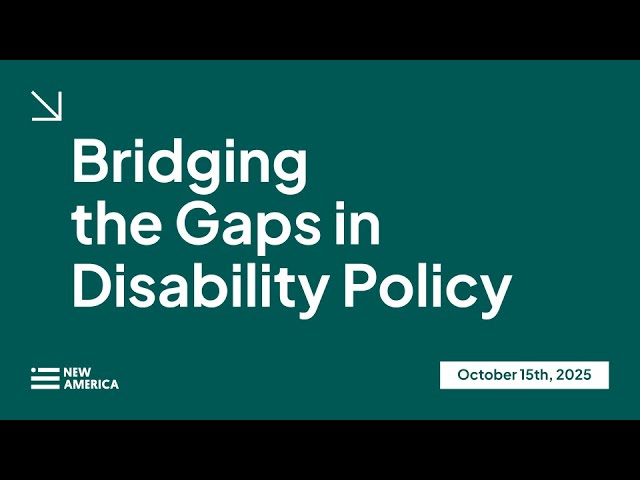 Bridging the Gaps in Disability Policy

NEW AMERICA

October 15th, 2025